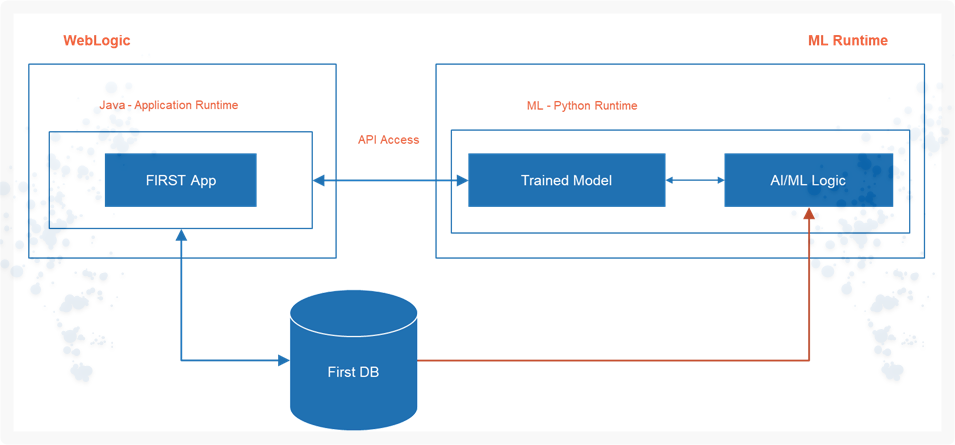 WebLogic

ML Runtime

Java - Application Runtime

ML - Python Runtime

API Access

FIRST App

Trained Model

AI/ML Logic

First DB